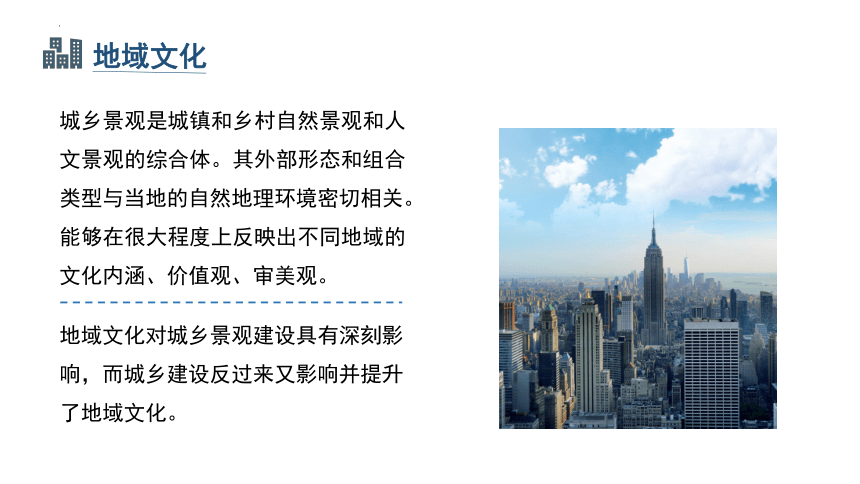 地域文化

城乡景观是城镇和乡村自然景观和人文景观的综合体。其外部形态和组合类型与当地的自然地理环境密切相关。能够在很大程度上反映出不同地域的文化内涵、价值观、审美观。

地域文化对城乡景观建设具有深刻影响，而城乡建设反过来又影响并提升了地域文化。